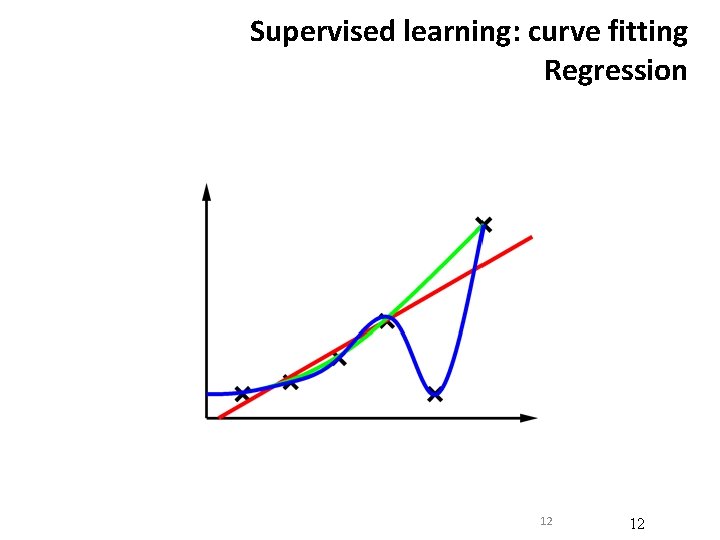 Supervised learning: curve fitting
Regression

12

12